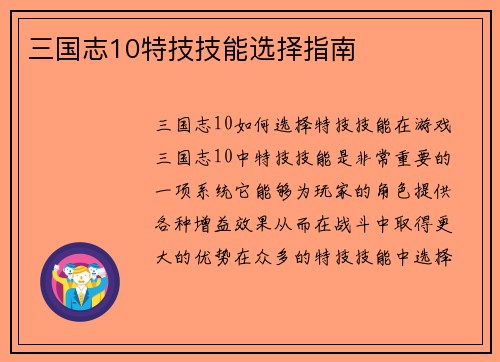 三国志10特技技能选择指南

三国志10如何选择特技技能在游戏三国志10中特技技能是非常重要的一项系统它能够为玩家的角色提供各种增益效果从而在战斗中取得更大的优势在众多的特技技能中选择